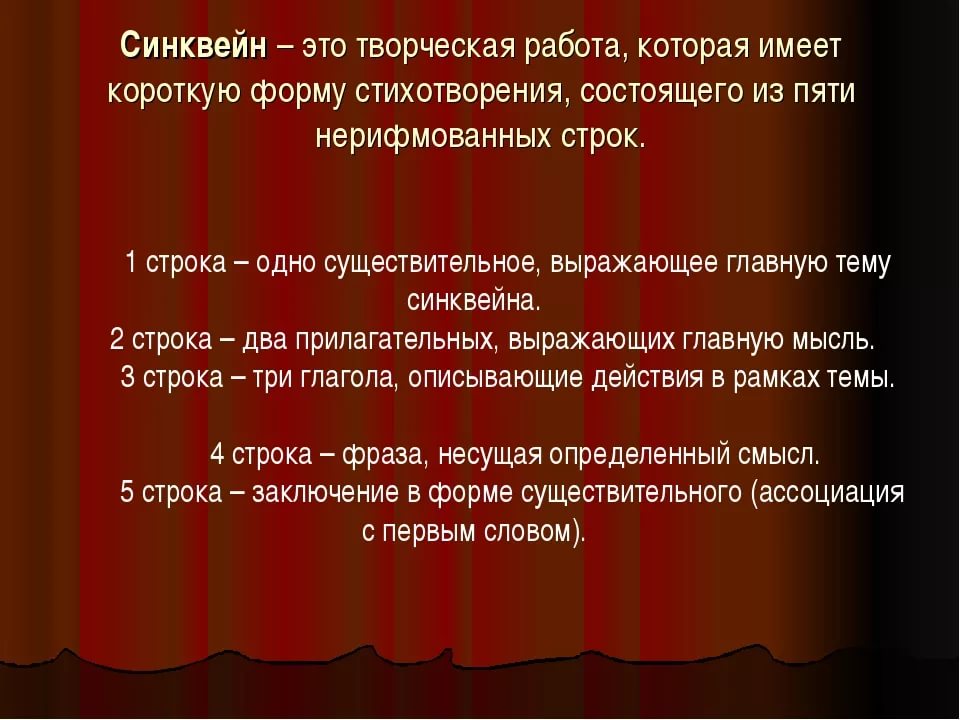 Синквейн – это творческая работа, которая имеет короткую форму стихотворения, состоящего из пяти нерифмованных строк.

1 строка – одно существительное, выражающее главную тему синквейна.
2 строка – два прилагательных, выражающих главную мысль.
3 строка – три глагола, описывающие действия в рамках темы.

4 строка – фраза, несущая определенный смысл.
5 строка – заключение в форме существительного (ассоциация с первым словом).